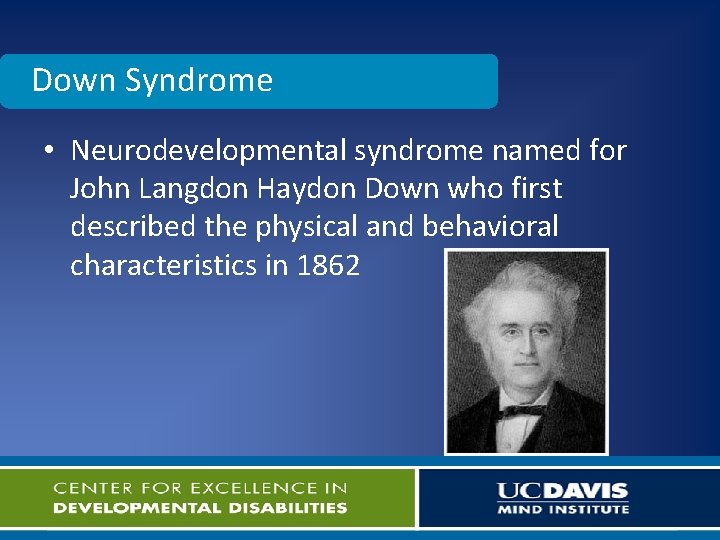 Down Syndrome

• Neurodevelopmental syndrome named for John Langdon Haydon Down who first described the physical and behavioral characteristics in 1862

CENTER FOR EXCELLENCE IN
DEVELOPMENTAL DISABILITIES

UCDAVIS
MIND INSTITUTE